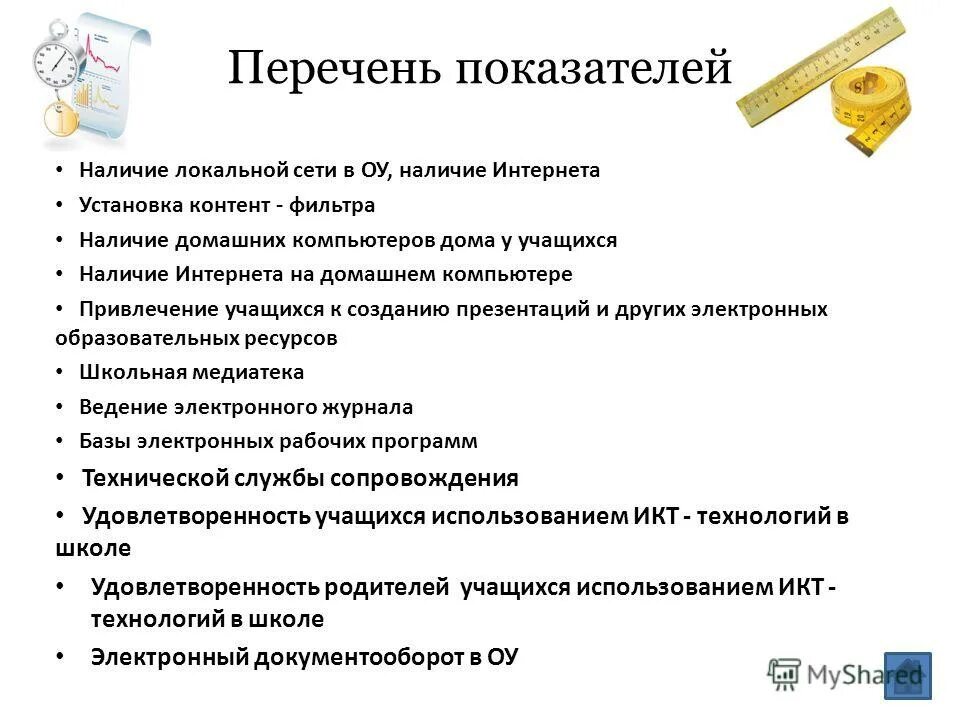 Перечень показателей

• Наличие локальной сети в ОУ, наличие Интернета
• Установка контент - фильтра
• Наличие домашних компьютеров дома у учащихся
• Наличие Интернета на домашнем компьютере
• Привлечение учащихся к созданию презентаций и других электронных образовательных ресурсов
• Школьная медиатека
• Ведение электронного журнала
• Базы электронных рабочих программ
• Технической службы сопровождения
• Удовлетворенность учащихся использованием ИКТ - технологий в школе
• Удовлетворенность родителей учащихся использованием ИКТ - технологий в школе
• Электронный документооборот в ОУ

MyShared